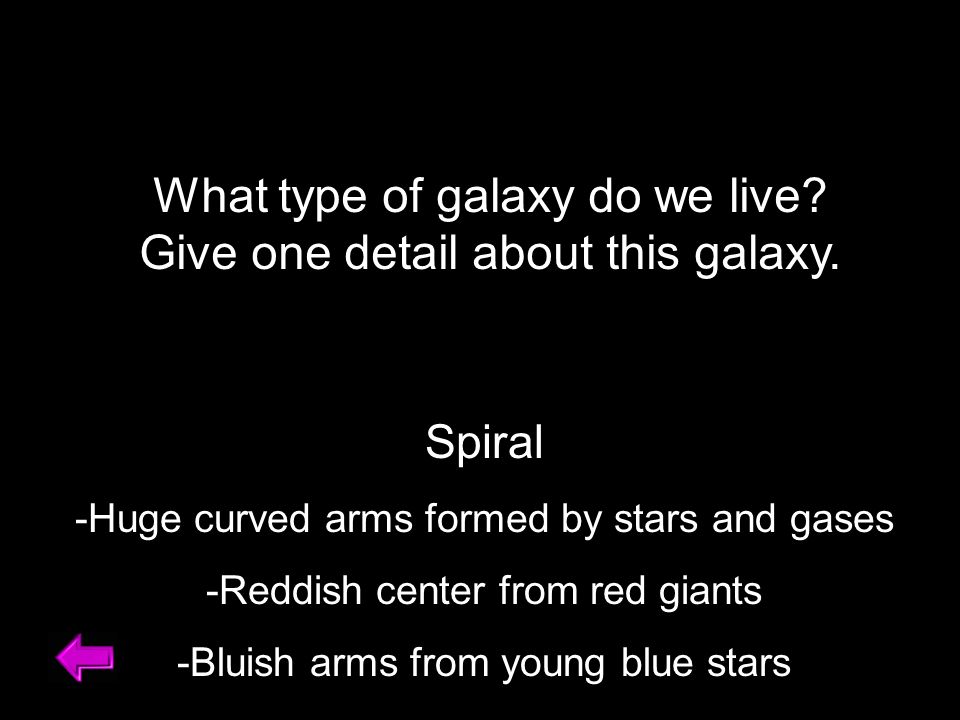 What type of galaxy do we live?
Give one detail about this galaxy.

Spiral

-Huge curved arms formed by stars and gases

-Reddish center from red giants

-Bluish arms from young blue stars